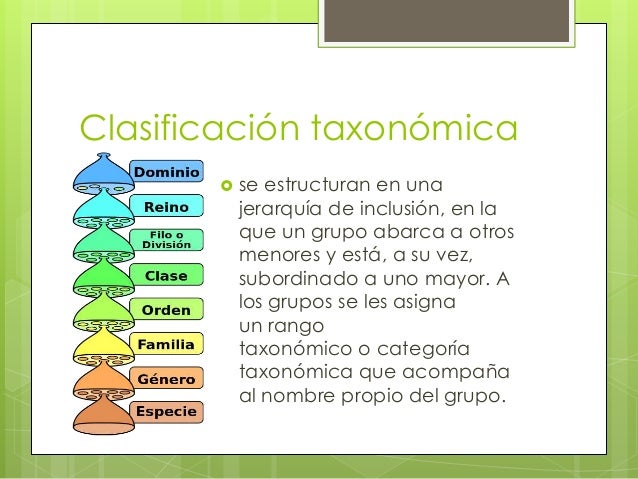 Clasificación taxonómica

Dominio
Reino
Filo o División
Clase
Orden
Familia
Género
Especie

se estructuran en una jerarquía de inclusión, en la que un grupo abarca a otros menores y está, a su vez, subordinado a uno mayor. A los grupos se les asigna un rango taxonómico o categoría taxonómica que acompaña al nombre propio del grupo.